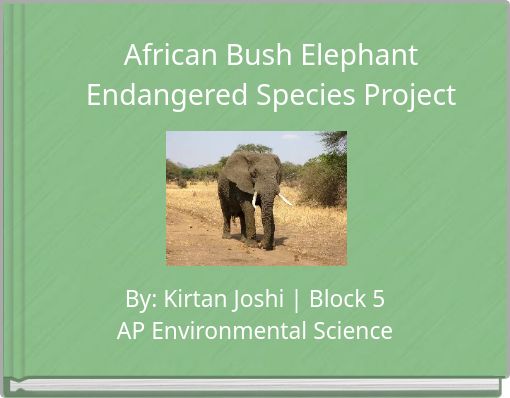 African Bush Elephant
Endangered Species Project

By: Kirtan Joshi | Block 5
AP Environmental Science